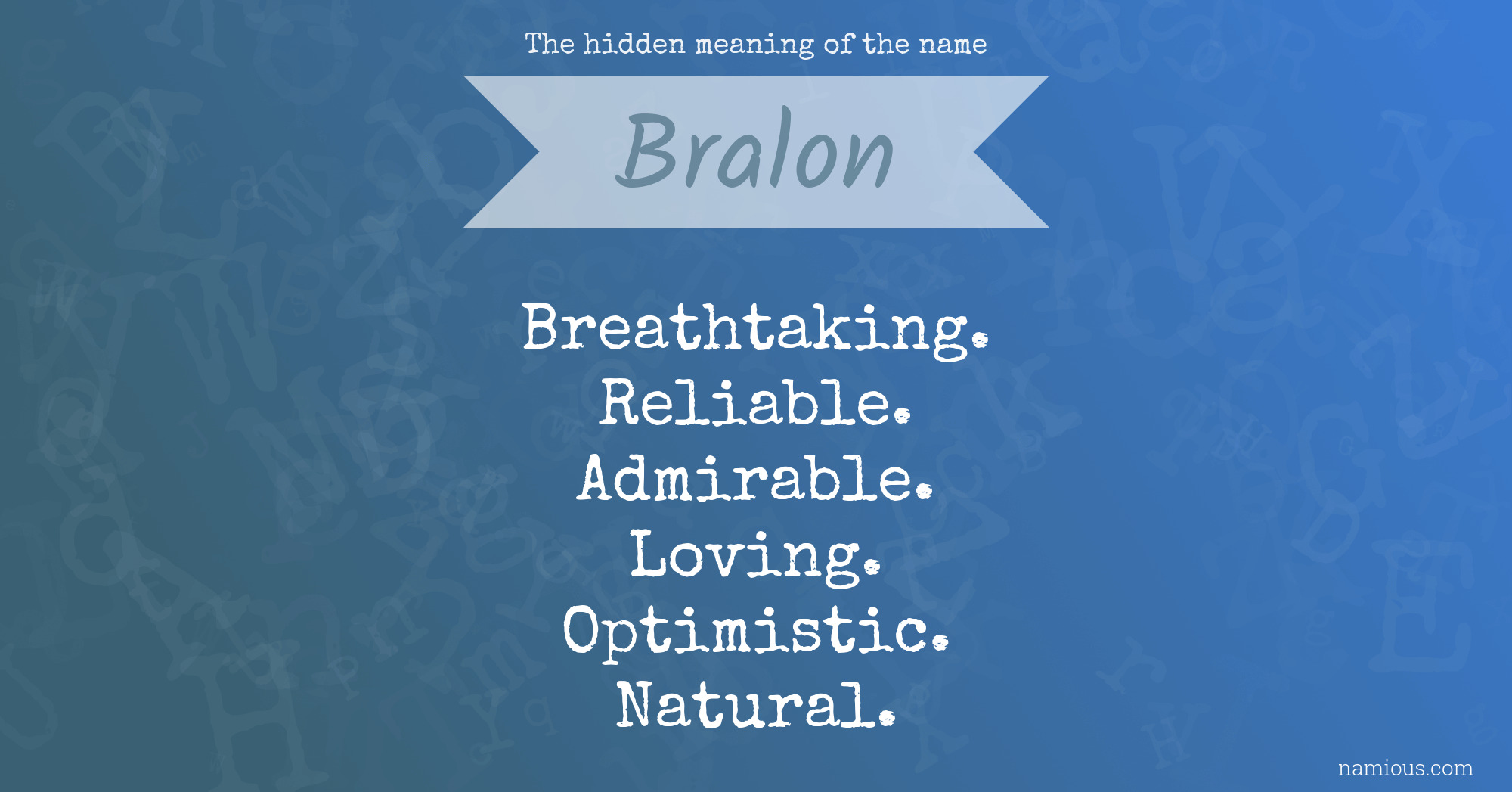 The hidden meaning of the name

Bralon

Breathtaking.
Reliable.
Admirable.
Loving.
Optimistic.
Natural.

namious.com